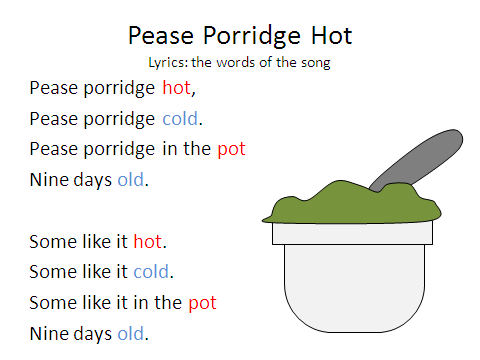 Pease Porridge Hot
Lyrics: the words of the song

Pease porridge hot,
Pease porridge cold.
Pease porridge in the pot
Nine days old.

Some like it hot.
Some like it cold.
Some like it in the pot
Nine days old.